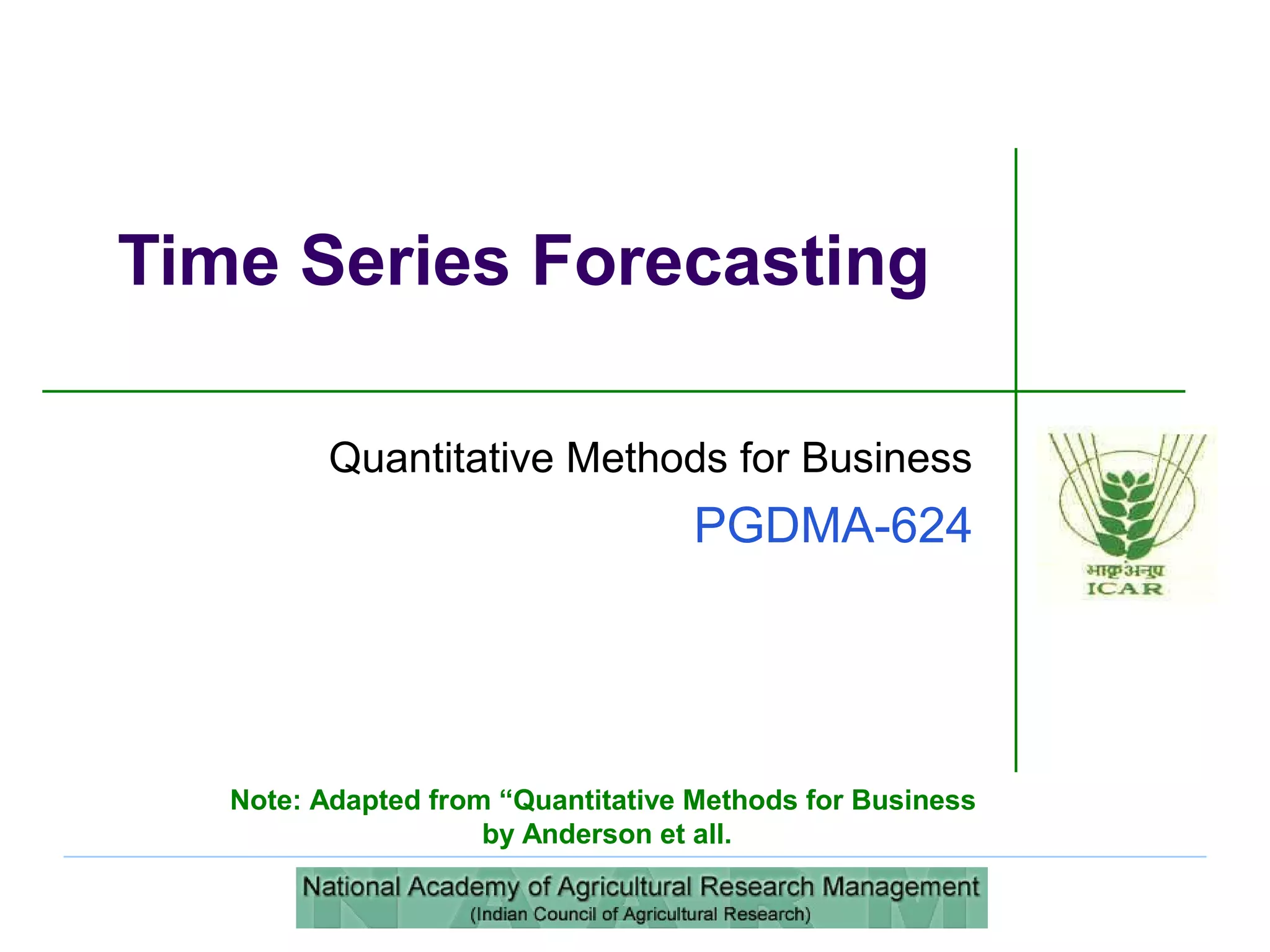 Time Series Forecasting

Quantitative Methods for Business

PGDMA-624

भाकृअनुप
ICAR

Note: Adapted from “Quantitative Methods for Business by Anderson et all.

National Academy of Agricultural Research Management
(Indian Council of Agricultural Research)